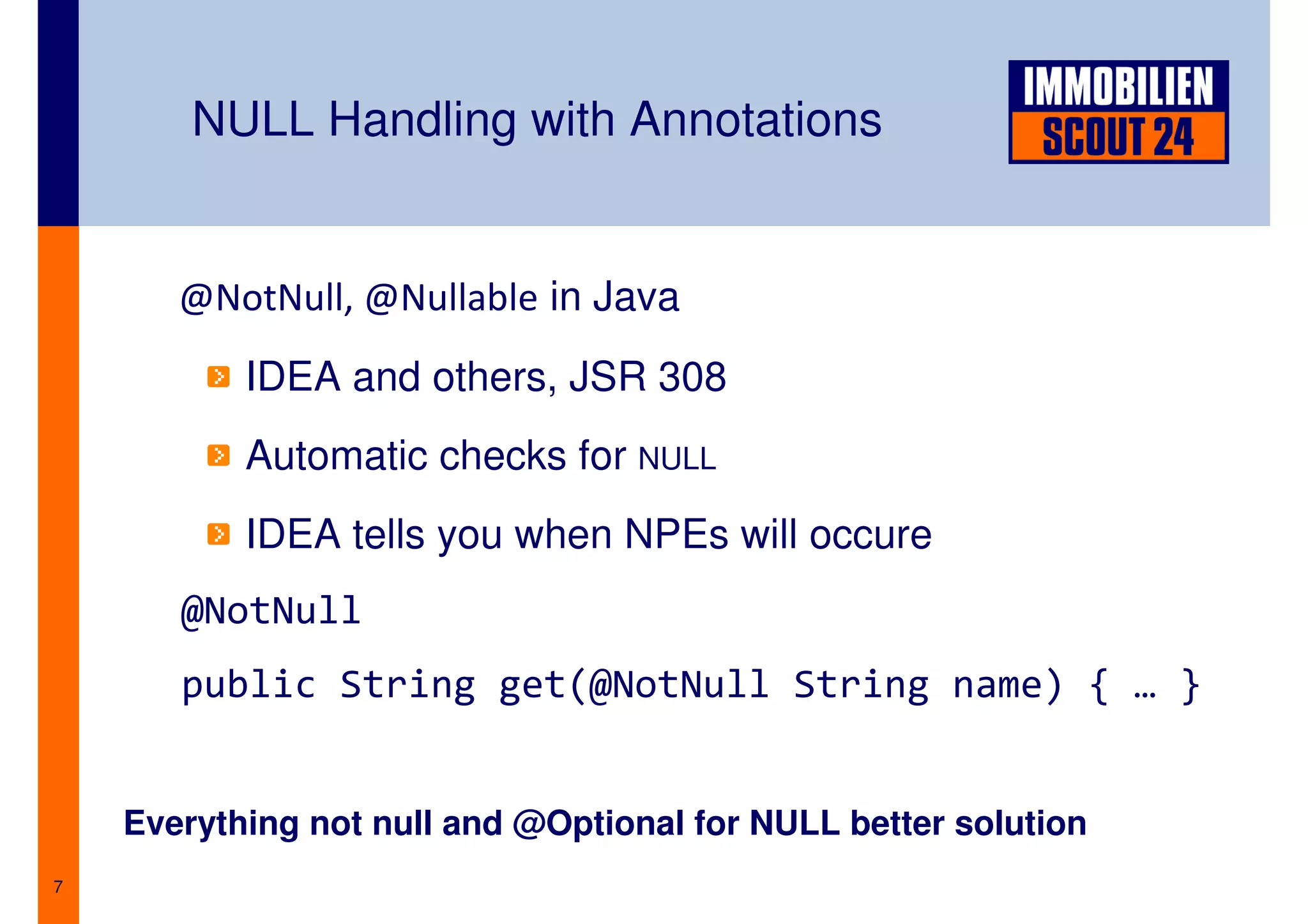 NULL Handling with Annotations

IMMOBILIEN SCOUT 24

@NotNull, @Nullable in Java

IDEA and others, JSR 308

Automatic checks for NULL

IDEA tells you when NPEs will occure

@NotNull

public String get(@NotNull String name) { … }

Everything not null and @Optional for NULL better solution

7